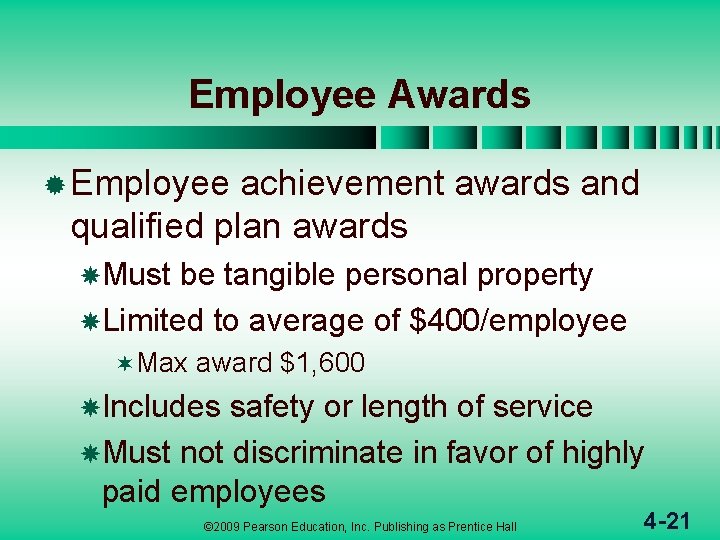 Employee Awards

Employee achievement awards and qualified plan awards

Must be tangible personal property

Limited to average of \$400/employee

Max award \$1,600

Includes safety or length of service

Must not discriminate in favor of highly paid employees

©2009 Pearson Education, Inc. Publishing as Prentice Hall

4-21